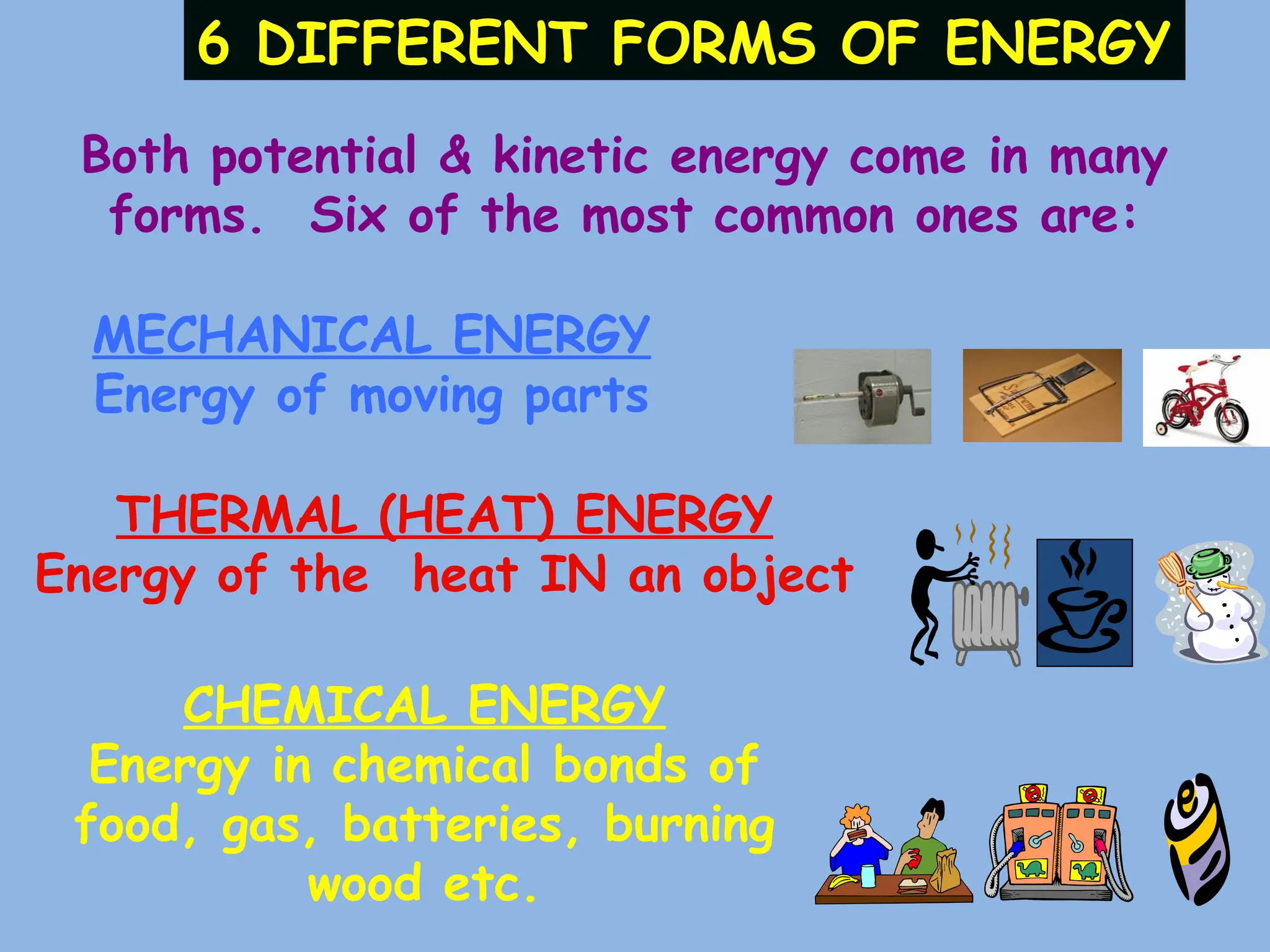 6 DIFFERENT FORMS OF ENERGY

Both potential & kinetic energy come in many forms. Six of the most common ones are:

MECHANICAL ENERGY
Energy of moving parts

THERMAL (HEAT) ENERGY
Energy of the heat IN an object

CHEMICAL ENERGY
Energy in chemical bonds of food, gas, batteries, burning wood etc.